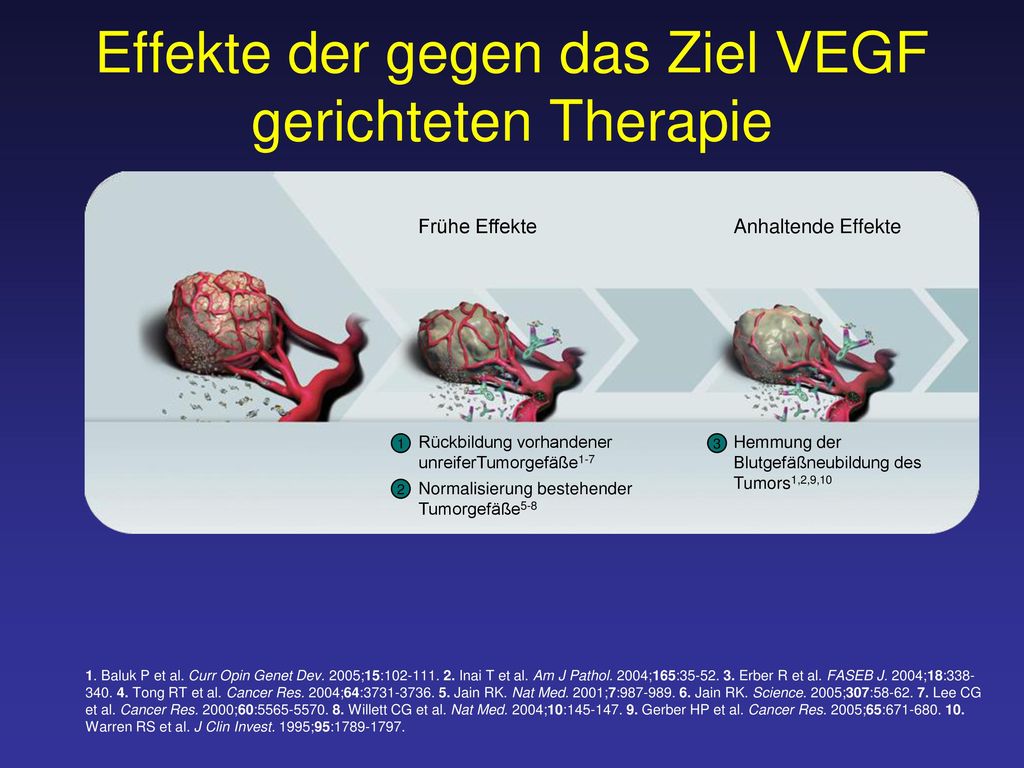 Effekte der gegen das Ziel VEGF gerichteten Therapie

Frühe Effekte

Anhaltende Effekte

1 Rückbildung vorhandener unreiferTumorgefäße$^{1-7}$

2 Normalisierung bestehender Tumorgefäße$^{5-8}$

3 Hemmung der Blutgefäßneubildung des Tumors$^{1,2,9,10}$

1. Baluk P et al. Curr Opin Genet Dev. 2005;15:102-111. 2. Inai T et al. Am J Pathol. 2004;165:35-52. 3. Erber R et al. FASEB J. 2004;18:338-340. 4. Tong RT et al. Cancer Res. 2004;64:3731-3736. 5. Jain RK. Nat Med. 2001;7:987-989. 6. Jain RK. Science. 2005;307:58-62. 7. Lee CG et al. Cancer Res. 2000;60:5565-5570. 8. Willett CG et al. Nat Med. 2004;10:145-147. 9. Gerber HP et al. Cancer Res. 2005;65:671-680. 10. Warren RS et al. J Clin Invest. 1995;95:1789-1797.